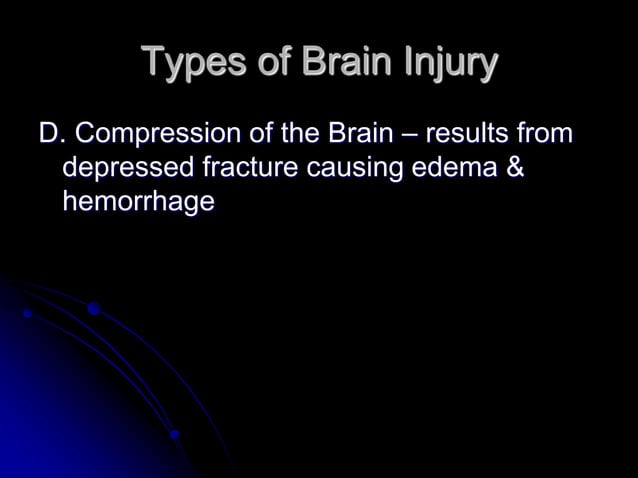 Types of Brain Injury

D. Compression of the Brain – results from depressed fracture causing edema & hemorrhage